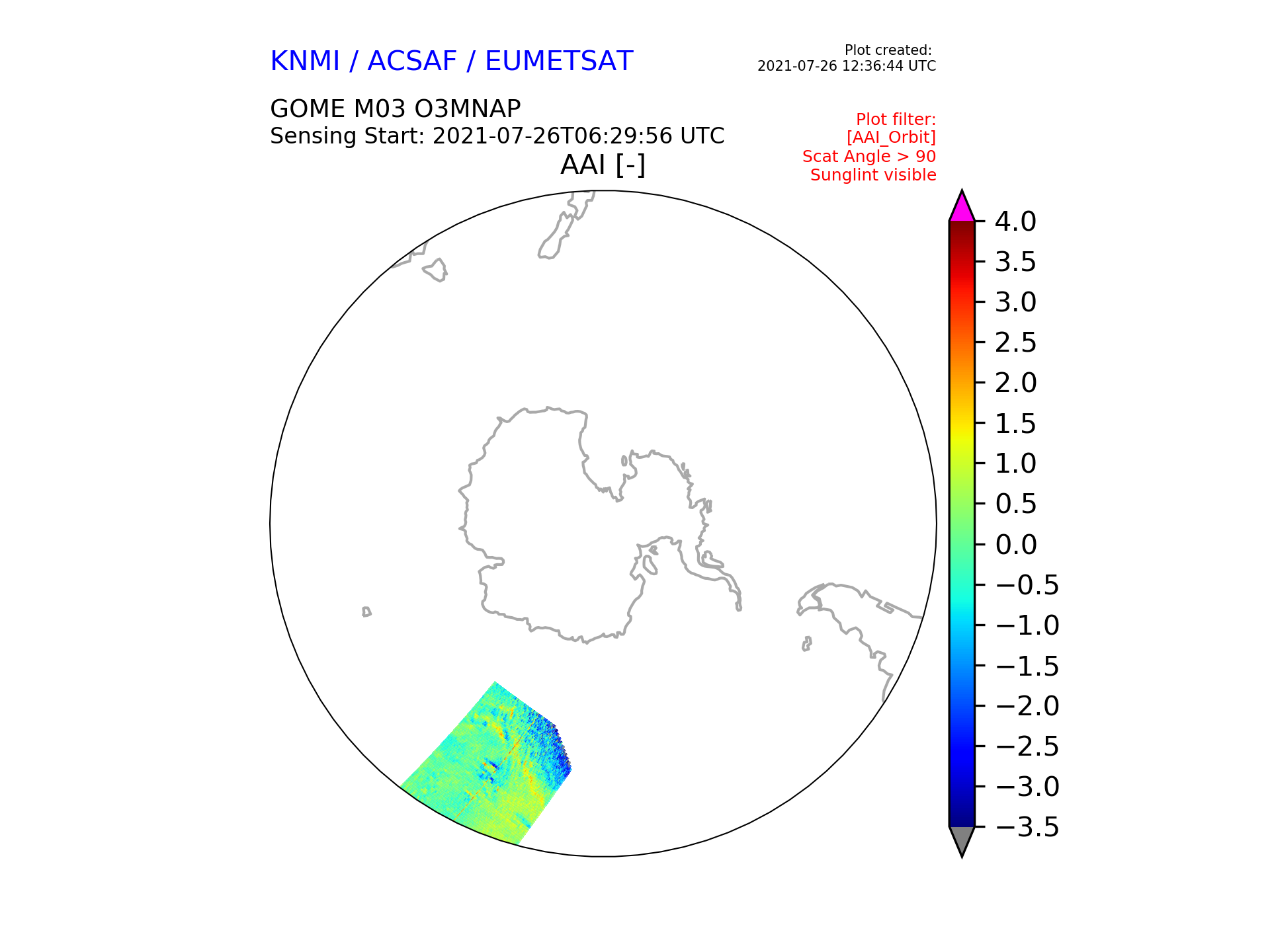 KNMI / ACSAF / EUMETSAT

Plot created:
2021-07-26 12:36:44 UTC

GOME M03 O3MNAP
Sensing Start: 2021-07-26T06:29:56 UTC

Plot filter:
[AAI_Orbit]
Scat Angle > 90
Sunglint visible

AAI [-]

4.0
3.5
3.0
2.5
2.0
1.5
1.0
0.5
0.0
−0.5
−1.0
−1.5
−2.0
−2.5
−3.0
−3.5